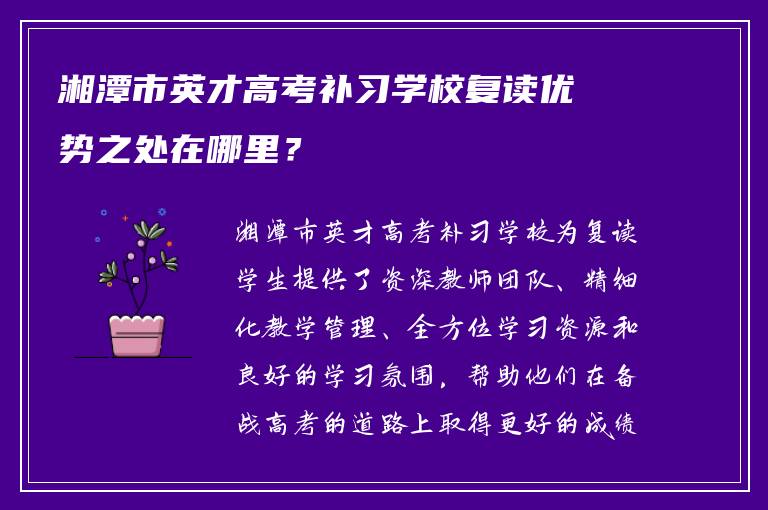 湘潭市英才高考补习学校复读优势之处在哪里？

湘潭市英才高考补习学校为复读学生提供了资深教师团队、精细化教学管理、全方位学习资源和良好的学习氛围，帮助他们在备战高考的道路上取得更好的成绩